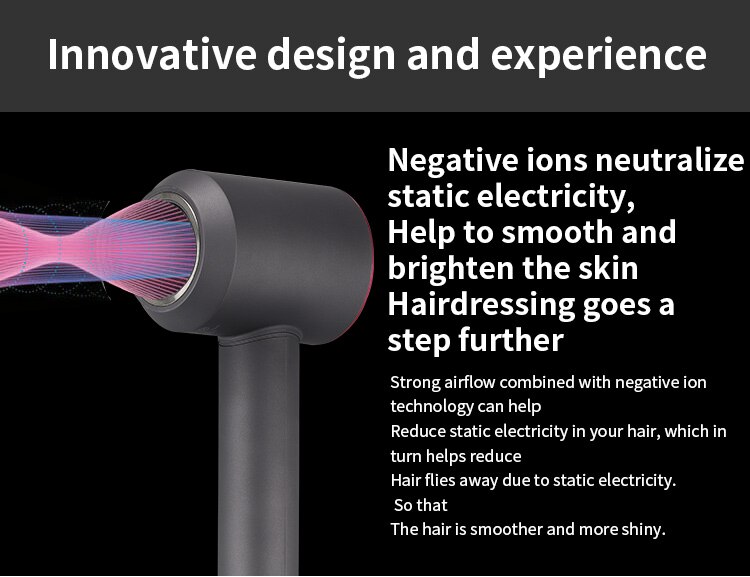 Innovative design and experience

Negative ions neutralize static electricity,
Help to smooth and brighten the skin
Hairdressing goes a step further

Strong airflow combined with negative ion technology can help
Reduce static electricity in your hair, which in turn helps reduce
Hair flies away due to static electricity.
So that
The hair is smoother and more shiny.